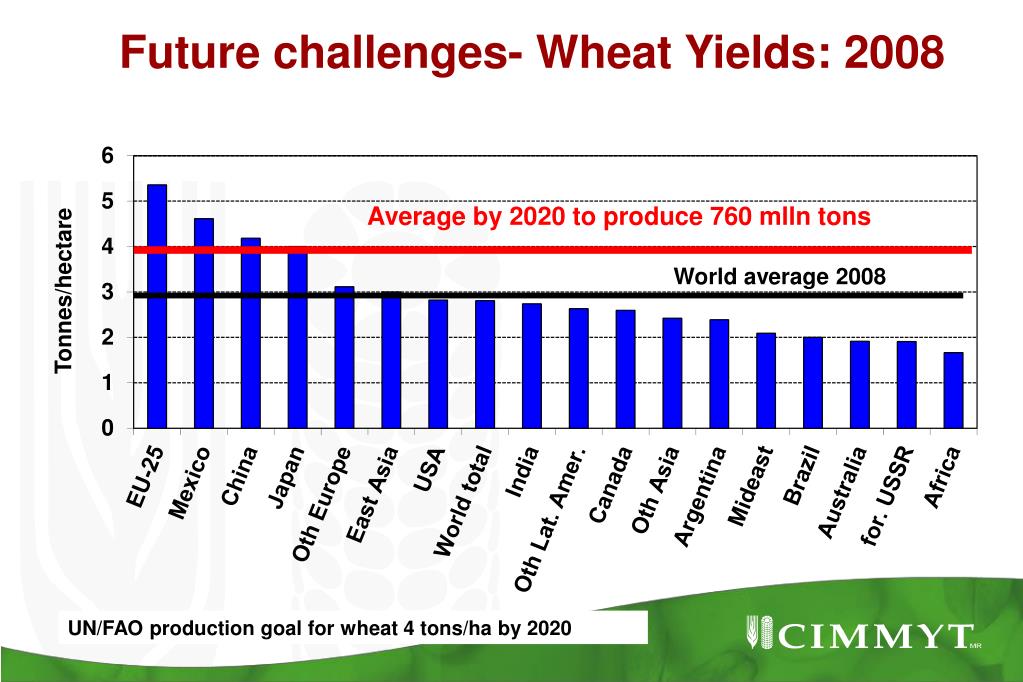 Future challenges- Wheat Yields: 2008

Tonnes/hectare

6
5
4
3
2
1
0

Average by 2020 to produce 760 mlln tons

World average 2008

EU-25
Mexico
China
Japan
Oth Europe
East Asia
USA
World total
India
Oth Lat. Amer.
Canada
Oth Asia
Argentina
Mideast
Brazil
Australia
for. USSR
Africa

UN/FAO production goal for wheat 4 tons/ha by 2020

CIMMYT
MR